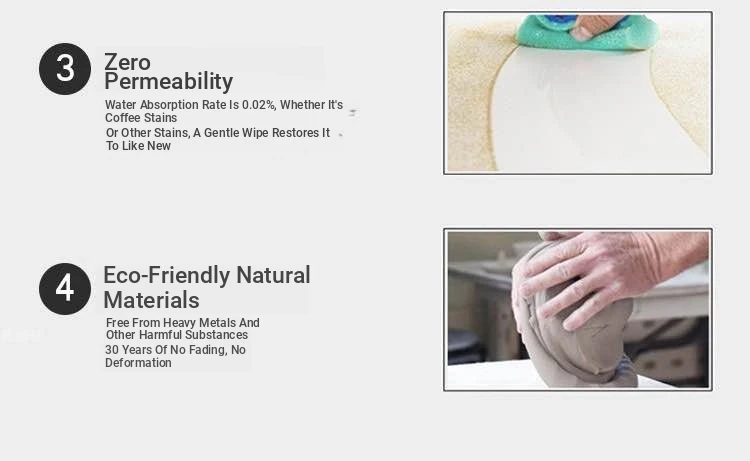 3

Zero Permeability

Water Absorption Rate Is 0.02%, Whether It's Coffee Stains

Or Other Stains, A Gentle Wipe Restores It To Like New

4

Eco-Friendly Natural Materials

Free From Heavy Metals And Other Harmful Substances

30 Years Of No Fading, No Deformation